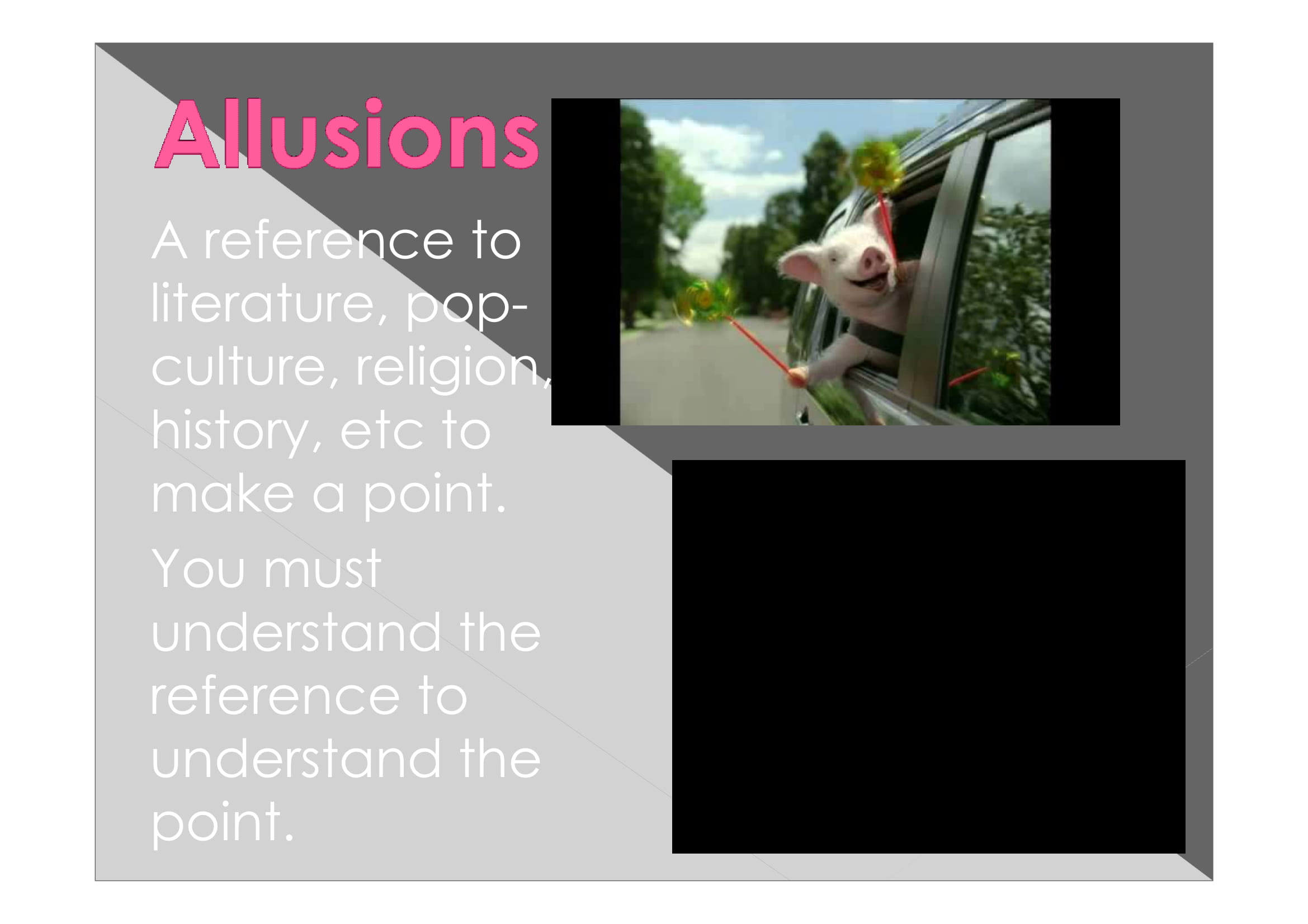 Allusions

A reference to literature, pop-culture, religion, history, etc to make a point.

You must understand the reference to understand the point.